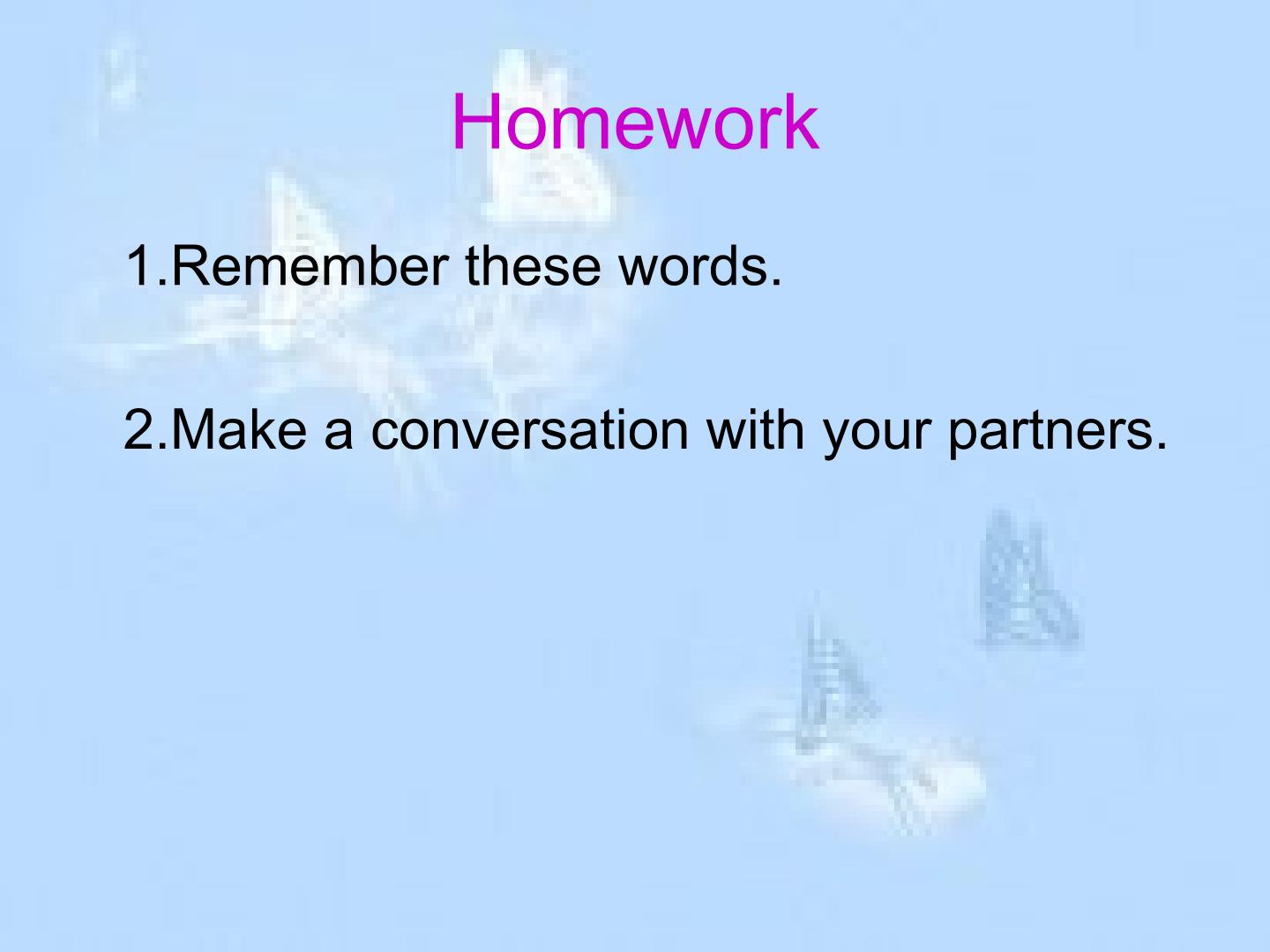 Homework

1.Remember these words.

2.Make a conversation with your partners.